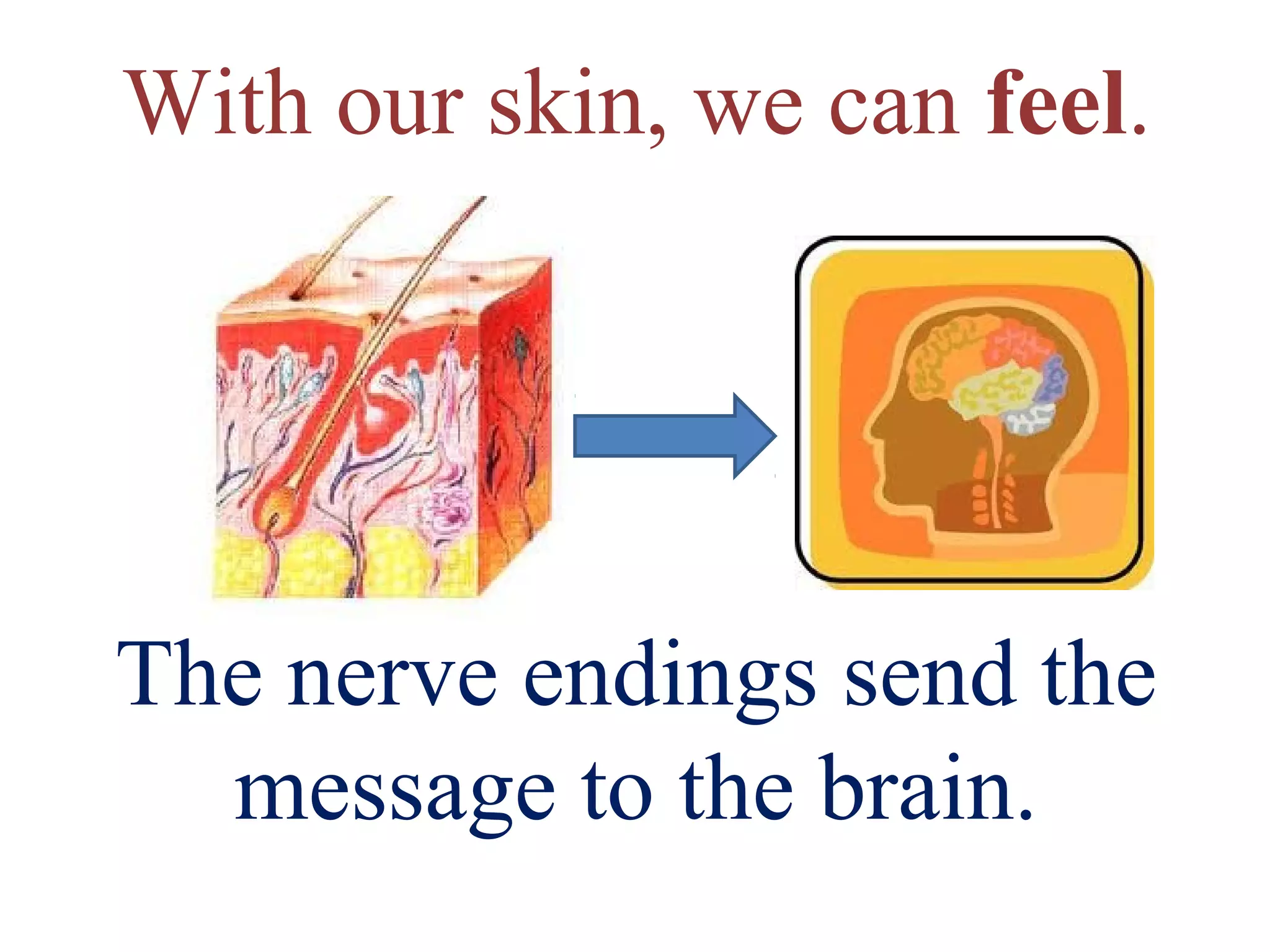 With our skin, we can feel.

The nerve endings send the message to the brain.